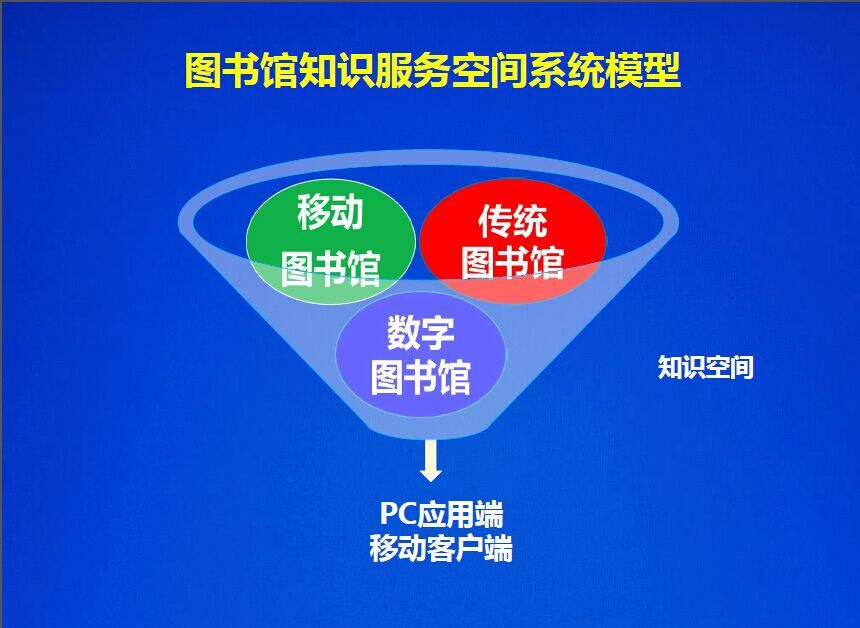 图书馆知识服务空间系统模型

移动
图书馆

传统
图书馆

数字
图书馆

知识空间

PC应用端
移动客户端